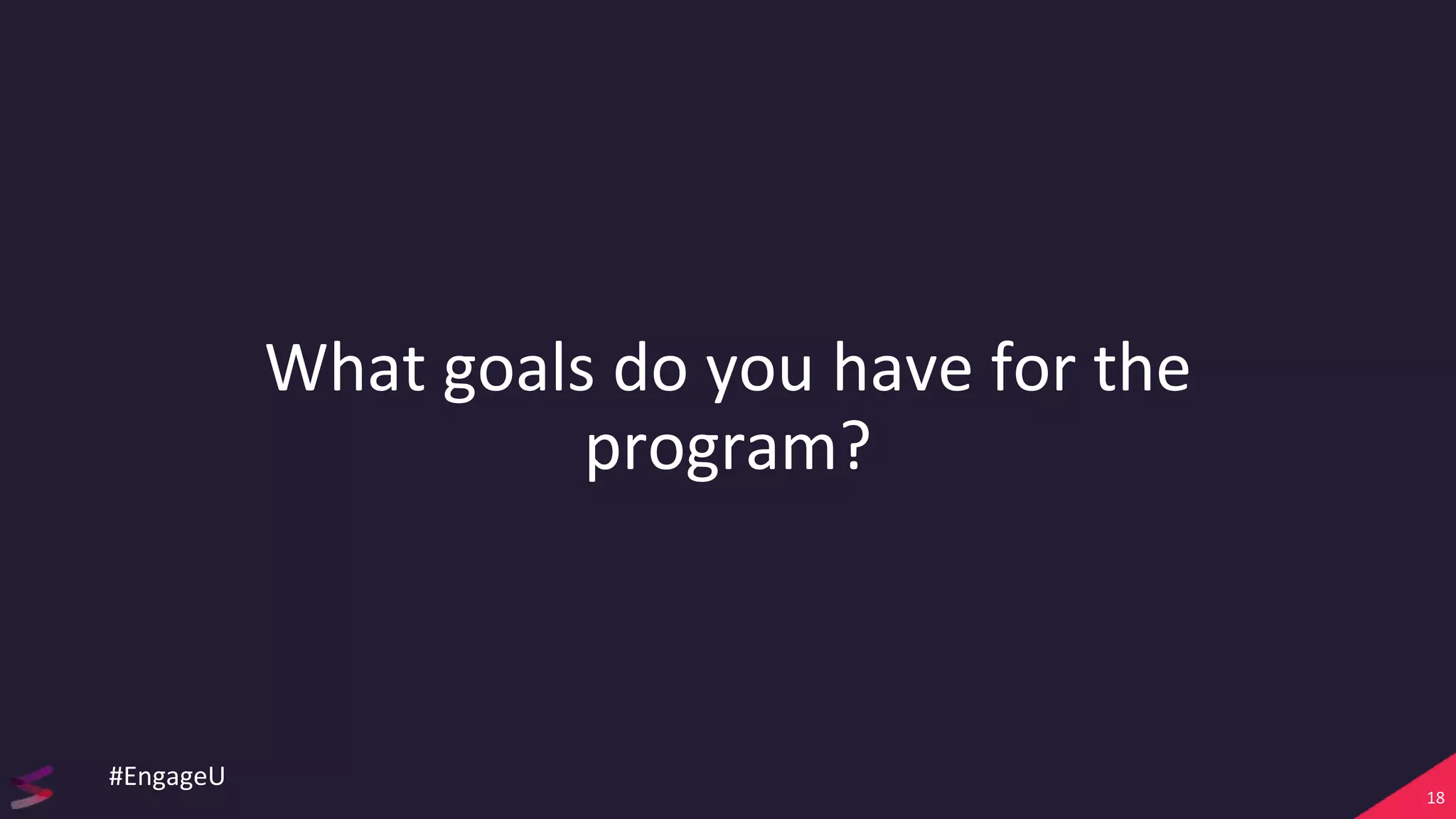 What goals do you have for the program?

#EngageU

18